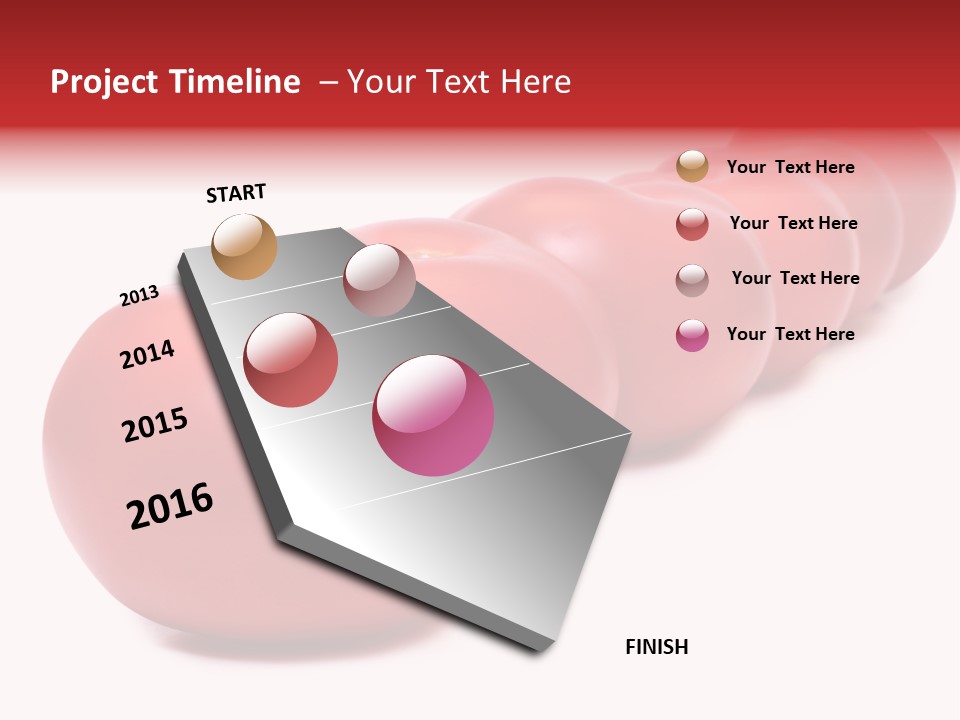 Project Timeline – Your Text Here

START

2013

2014

2015

2016

Your Text Here

Your Text Here

Your Text Here

Your Text Here

FINISH